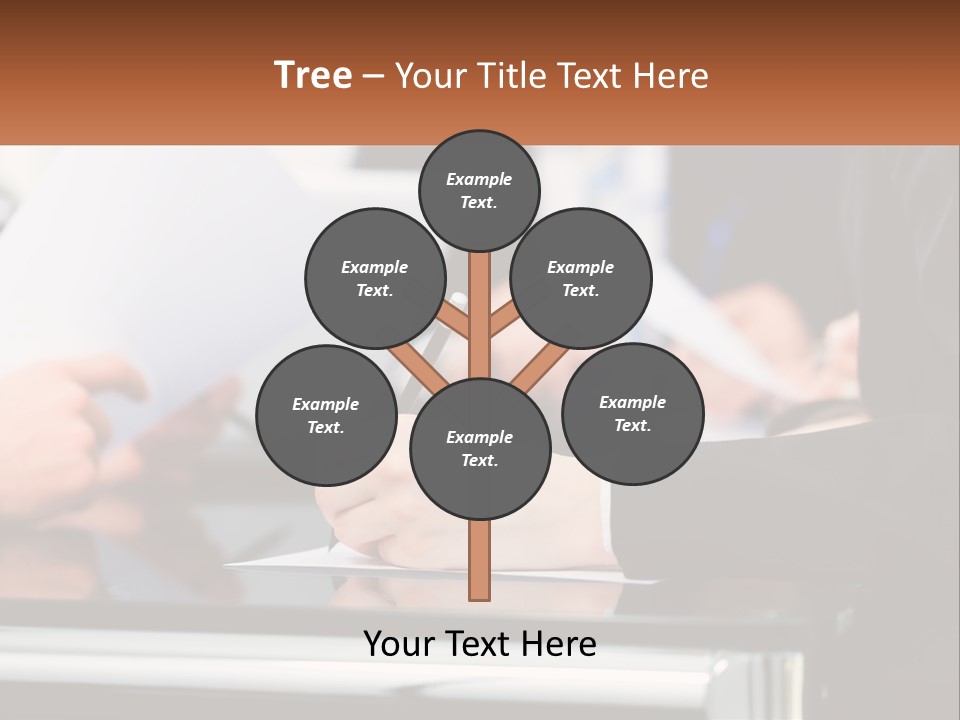 Tree – Your Title Text Here

Example Text.

Example Text.

Example Text.

Example Text.

Example Text.

Example Text.

Your Text Here